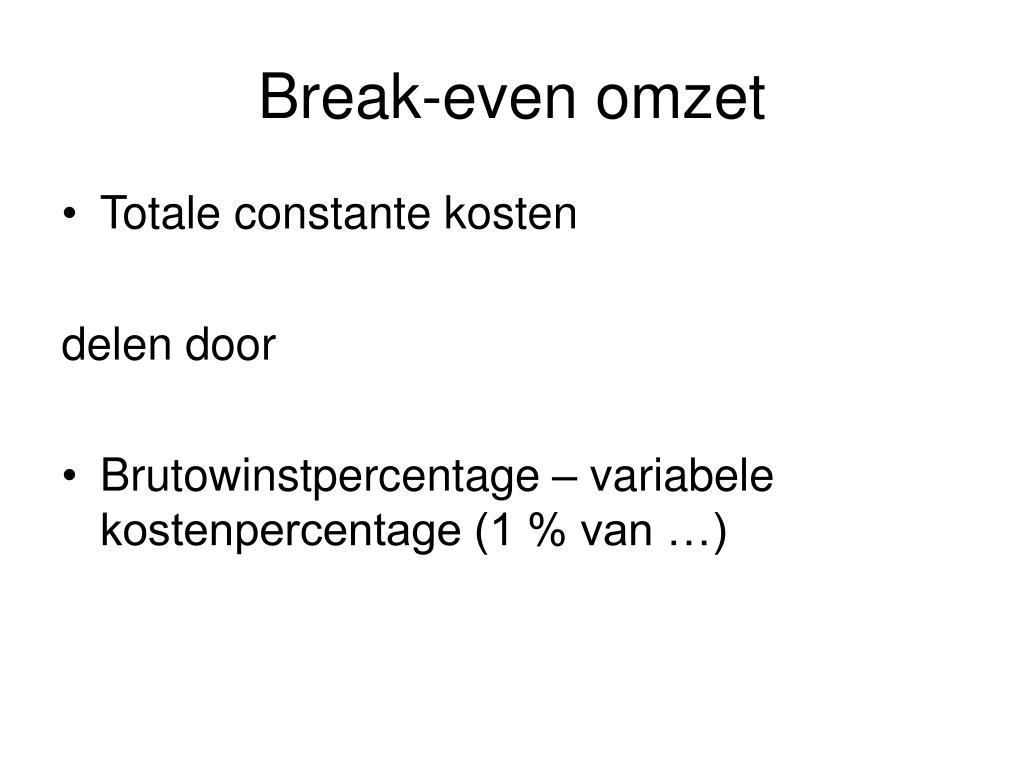 Break-even omzet

• Totale constante kosten

delen door

• Brutowinstpercentage – variabele kostenpercentage (1 % van …)